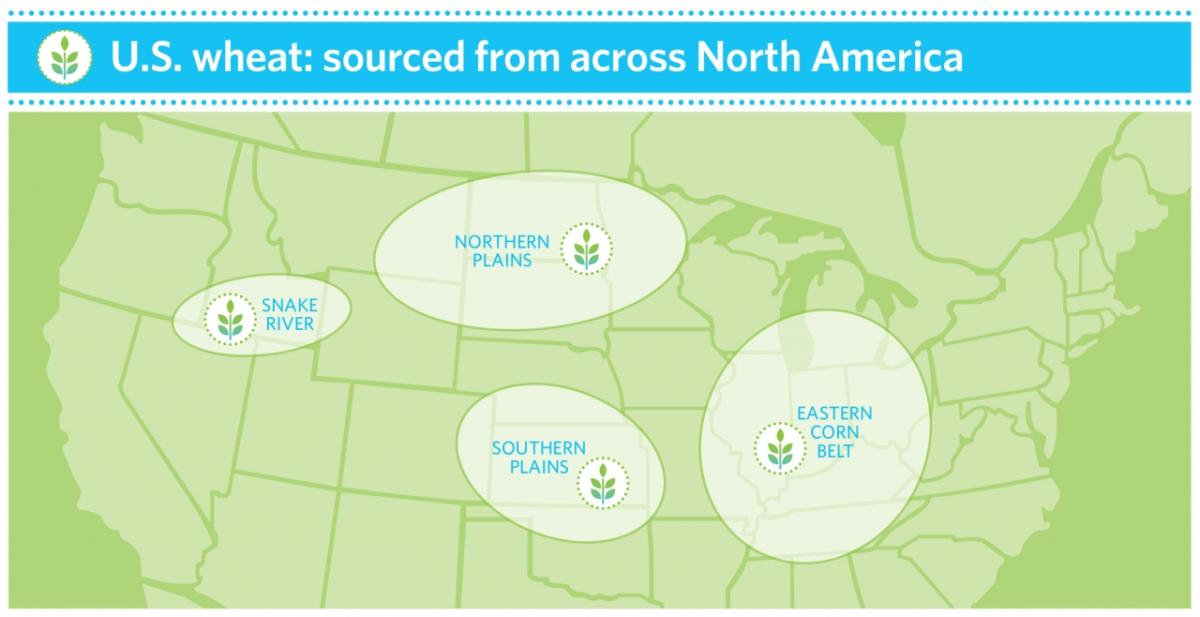 U.S. wheat: sourced from across North America

NORTHERN PLAINS

SNAKE RIVER

SOUTHERN PLAINS

EASTERN CORN BELT